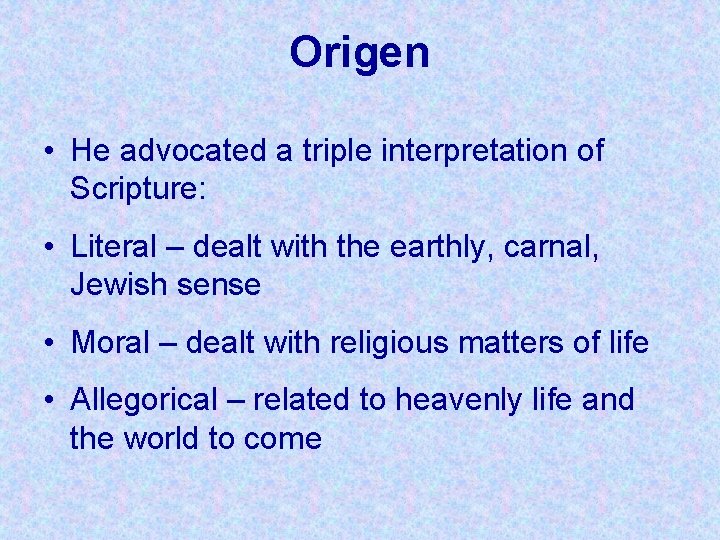 Origen

• He advocated a triple interpretation of Scripture:

• Literal – dealt with the earthly, carnal, Jewish sense

• Moral – dealt with religious matters of life

• Allegorical – related to heavenly life and the world to come